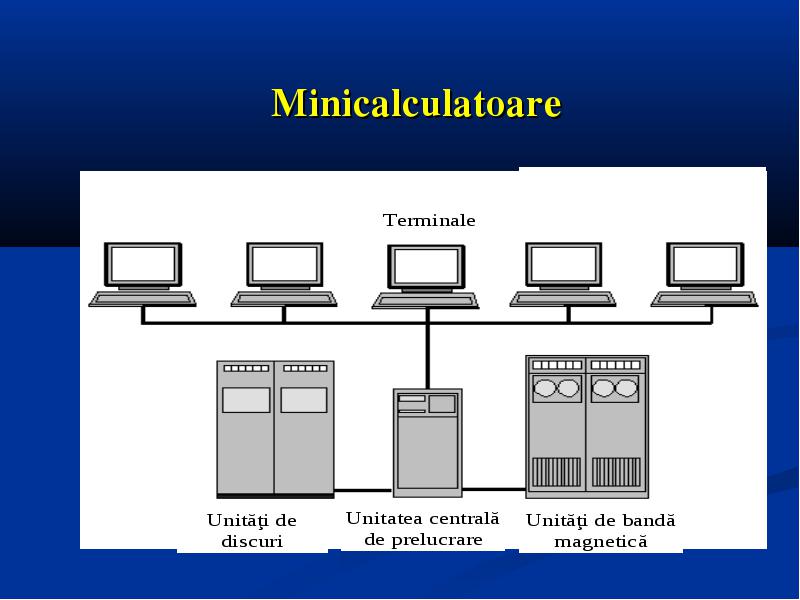 Minicalculatoare

Terminale

Unităţi de discuri

Unitatea centrală de prelucrare

Unităţi de bandă magnetică